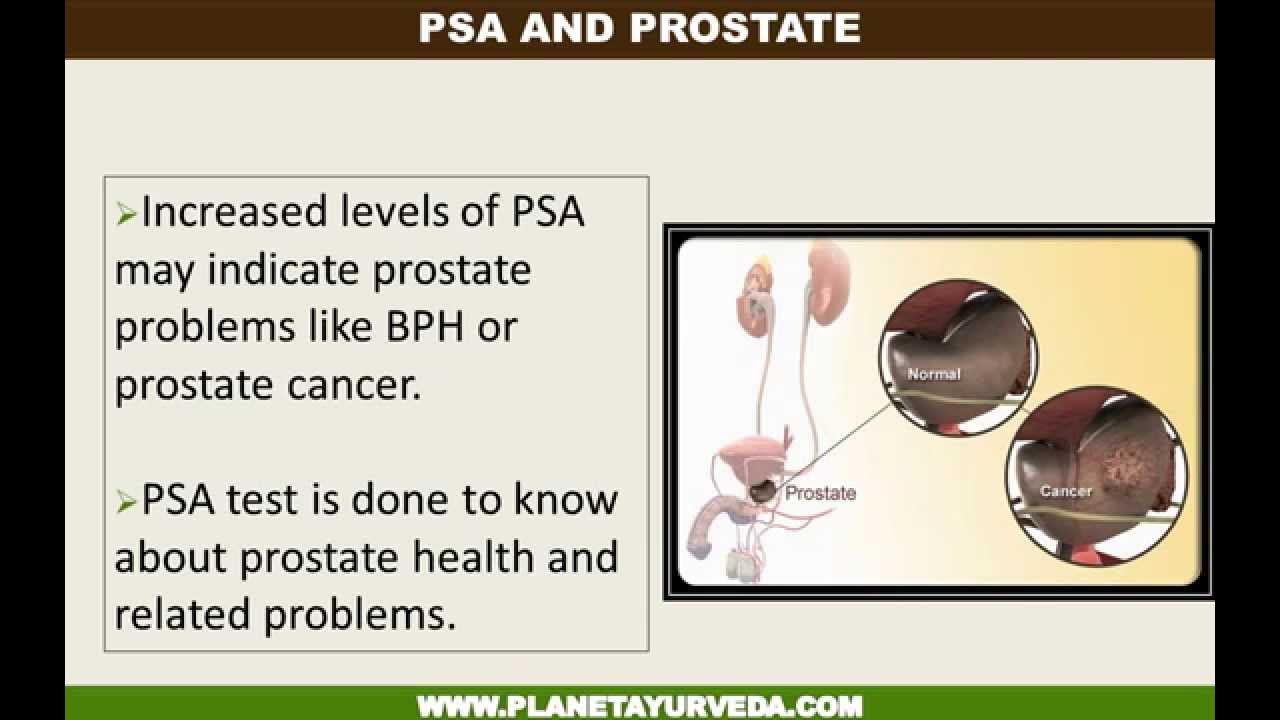 PSA AND PROSTATE

➢Increased levels of PSA may indicate prostate problems like BPH or prostate cancer.

➢PSA test is done to know about prostate health and related problems.

Normal

Prostate

Cancer

WWW.PLANETAYURVEDA.COM